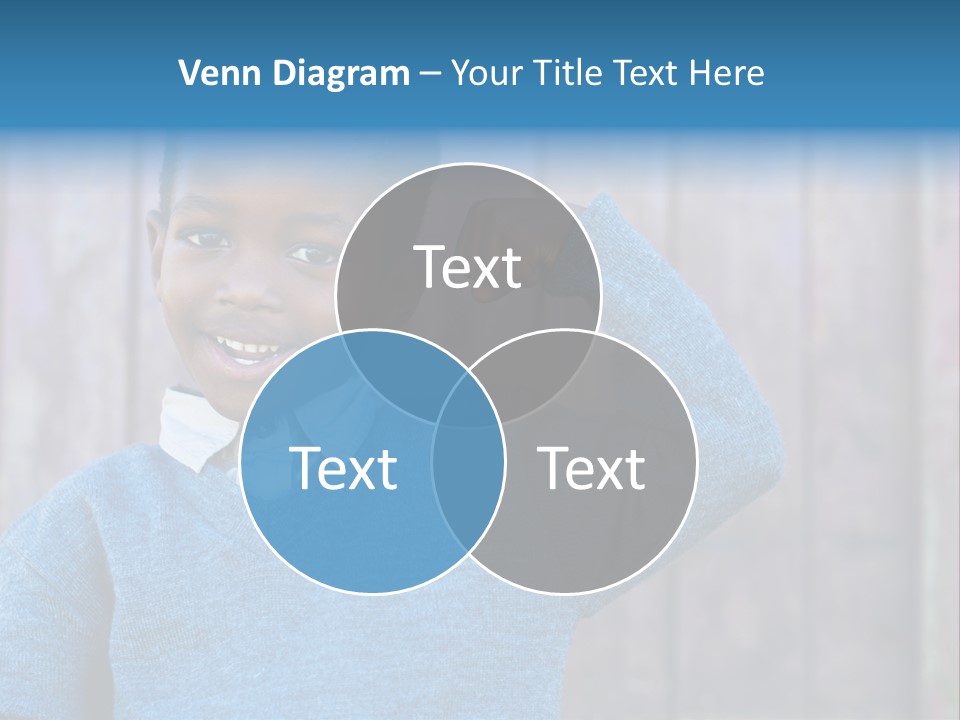 Venn Diagram – Your Title Text Here

Text

Text

Text